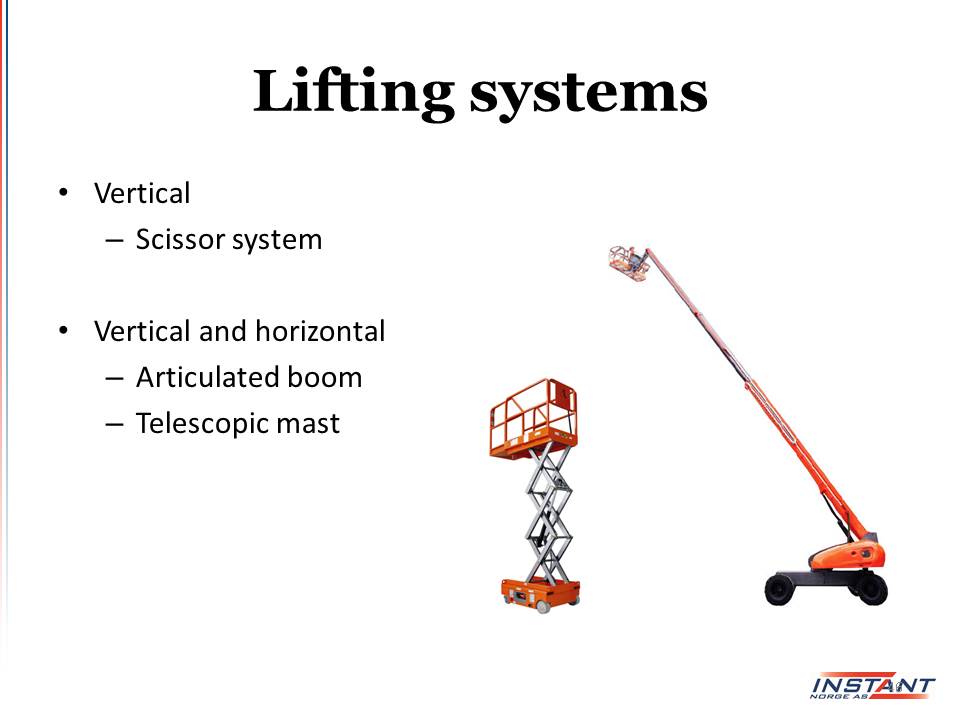 Lifting systems

• Vertical
 – Scissor system

• Vertical and horizontal
 – Articulated boom
 – Telescopic mast

INSTANT
NORGE AS